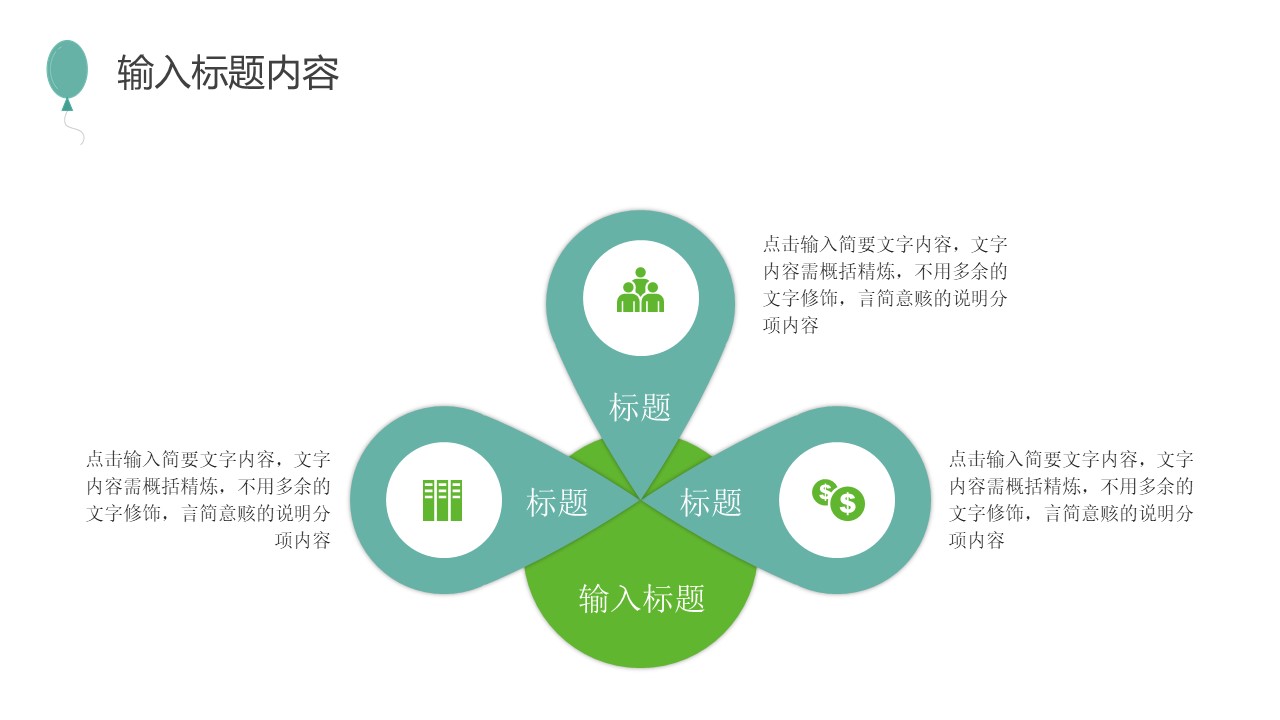 输入标题内容

点击输入简要文字内容，文字内容需概括精炼，不用多余的文字修饰，言简意赅的说明分项内容

标题

点击输入简要文字内容，文字内容需概括精炼，不用多余的文字修饰，言简意赅的说明分项内容

标题

标题

点击输入简要文字内容，文字内容需概括精炼，不用多余的文字修饰，言简意赅的说明分项内容

输入标题